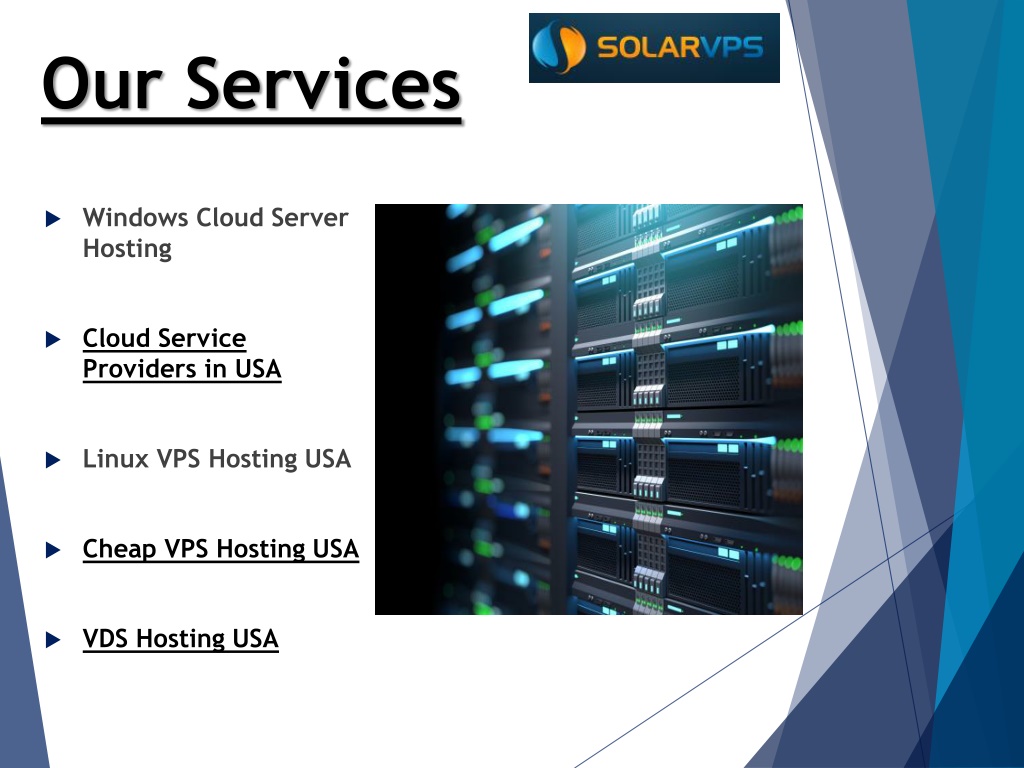 Our Services

SOLARVPS

Windows Cloud Server Hosting

Cloud Service Providers in USA

Linux VPS Hosting USA

Cheap VPS Hosting USA

VDS Hosting USA